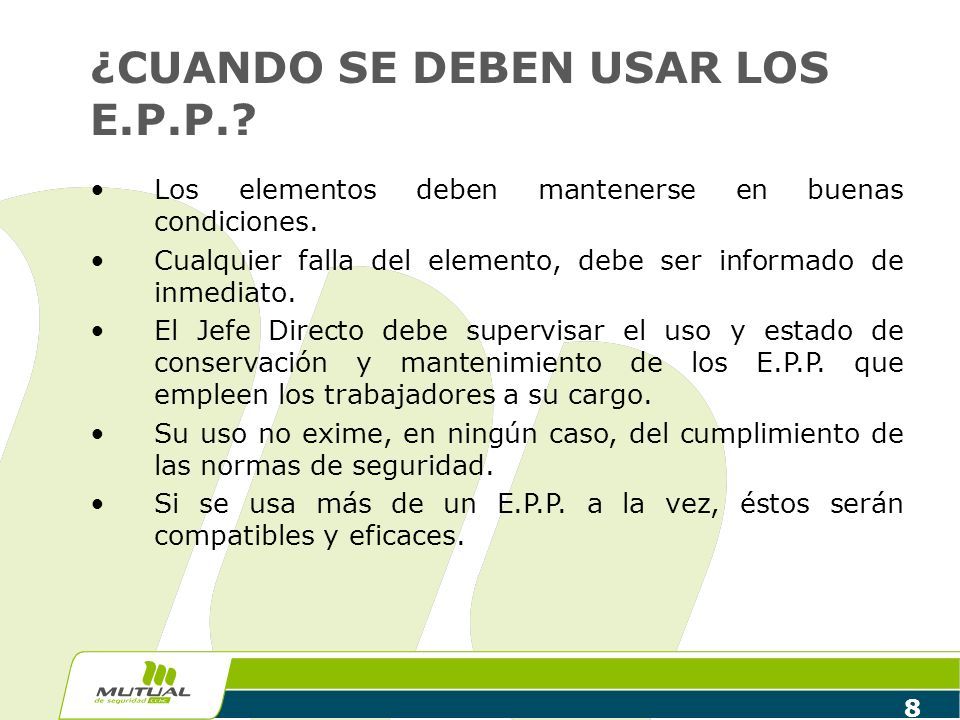 ¿CUANDO SE DEBEN USAR LOS E.P.P.?

• Los elementos deben mantenerse en buenas condiciones.
• Cualquier falla del elemento, debe ser informado de inmediato.
• El Jefe Directo debe supervisar el uso y estado de conservación y mantenimiento de los E.P.P. que empleen los trabajadores a su cargo.
• Su uso no exime, en ningún caso, del cumplimiento de las normas de seguridad.
• Si se usa más de un E.P.P. a la vez, éstos serán compatibles y eficaces.

MUTUAL de seguridad CChC

8